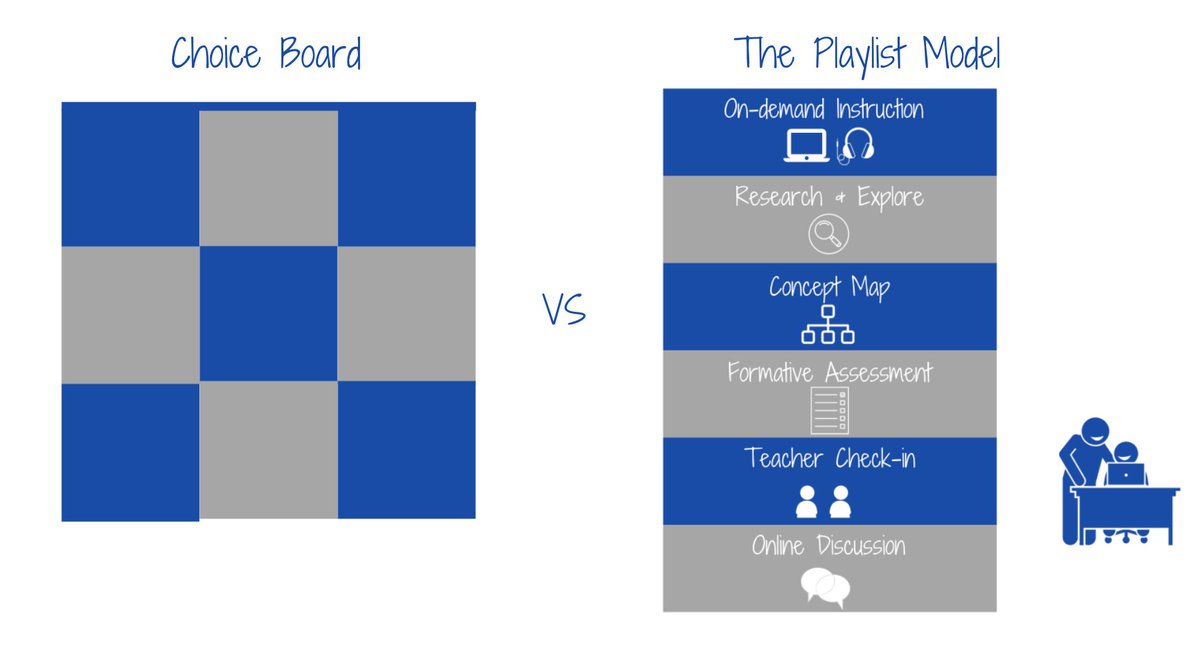 Choice Board

VS

The Playlist Model

On-demand Instruction

Research & Explore

Concept Map

Formative Assessment

Teacher Check-in

Online Discussion